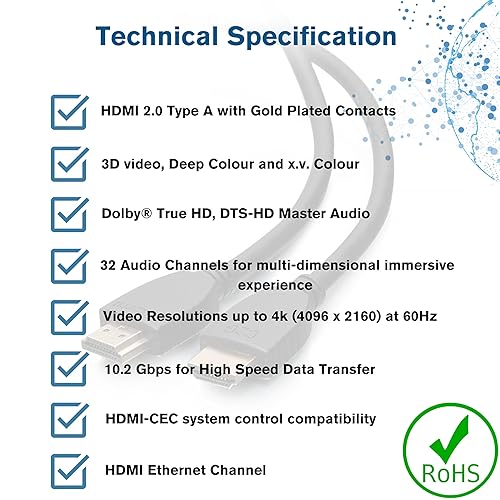 Technical Specification

HDMI 2.0 Type A with Gold Plated Contacts

3D video, Deep Colour and x.v. Colour

Dolby® True HD, DTS-HD Master Audio

32 Audio Channels for multi-dimensional immersive experience

Video Resolutions up to 4k (4096 x 2160) at 60Hz

10.2 Gbps for High Speed Data Transfer

HDMI-CEC system control compatibility

HDMI Ethernet Channel

RoHS